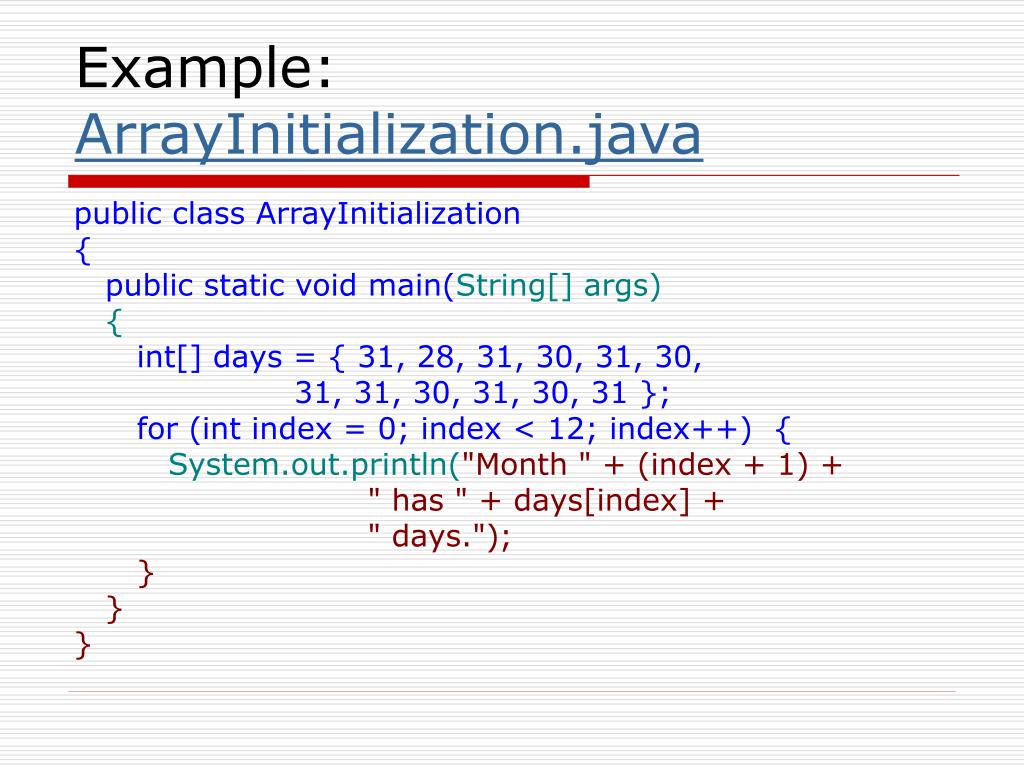 Example:
ArrayInitialization.java

public class ArrayInitialization
{
public static void main(String[] args)
{
int[] days = { 31, 28, 31, 30, 31, 30,
31, 31, 30, 31, 30, 31 };
for (int index = 0; index < 12; index++) {
System.out.println("Month " + (index + 1) +
" has " + days[index] +
" days.");
}
}
}